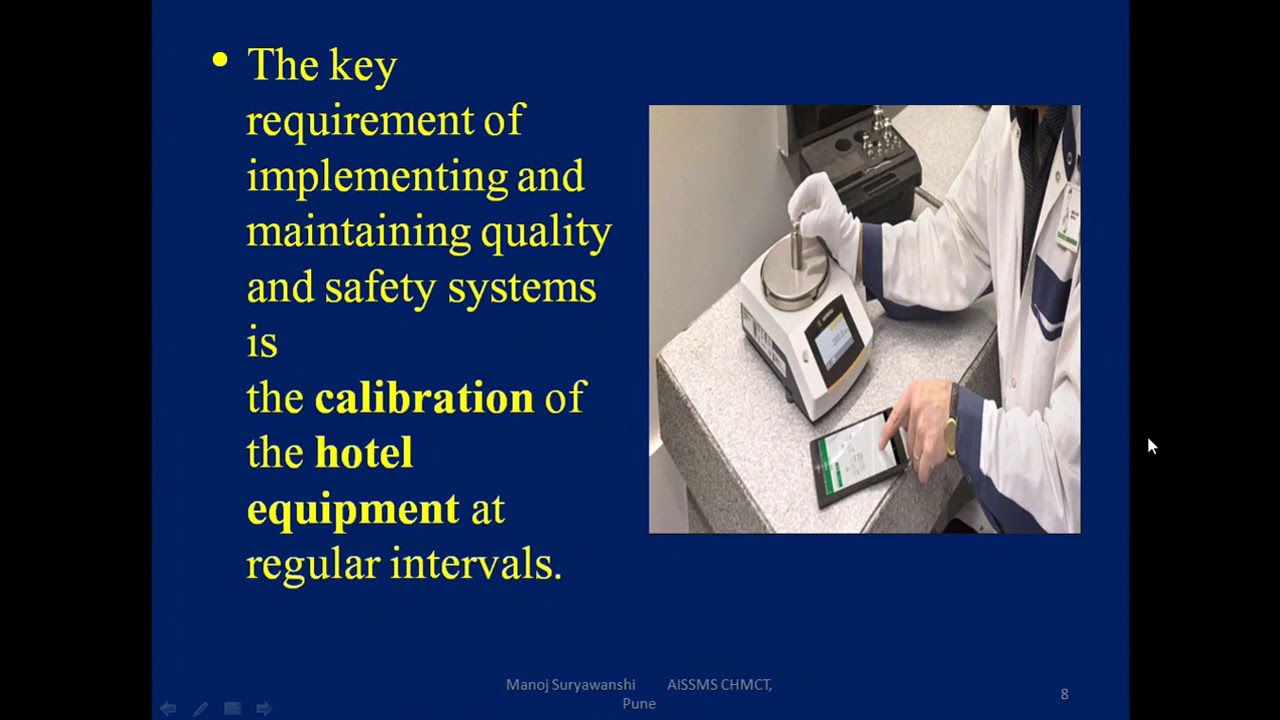 • The key requirement of implementing and maintaining quality and safety systems is the calibration of the hotel equipment at regular intervals.

Manoj Suryawanshi AISSMS CHMCT, Pune

8